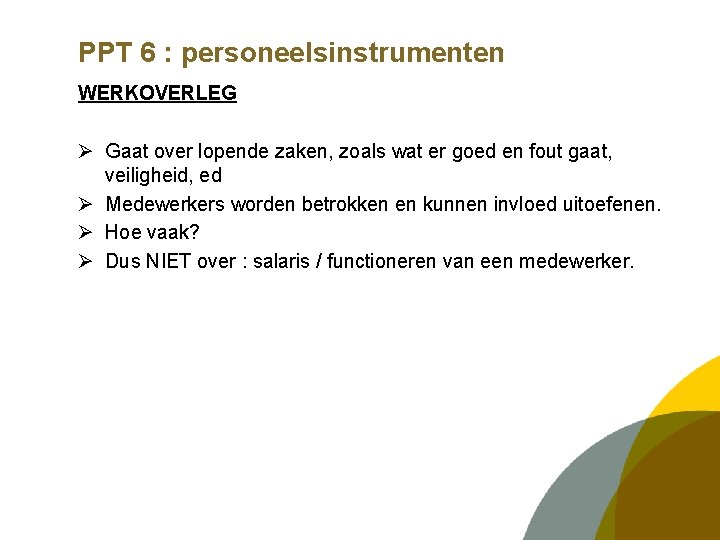 PPT 6 : personeelsinstrumenten

WERKOVERLEG

➢ Gaat over lopende zaken, zoals wat er goed en fout gaat, veiligheid, ed
➢ Medewerkers worden betrokken en kunnen invloed uitoefenen.
➢ Hoe vaak?
➢ Dus NIET over : salaris / functioneren van een medewerker.